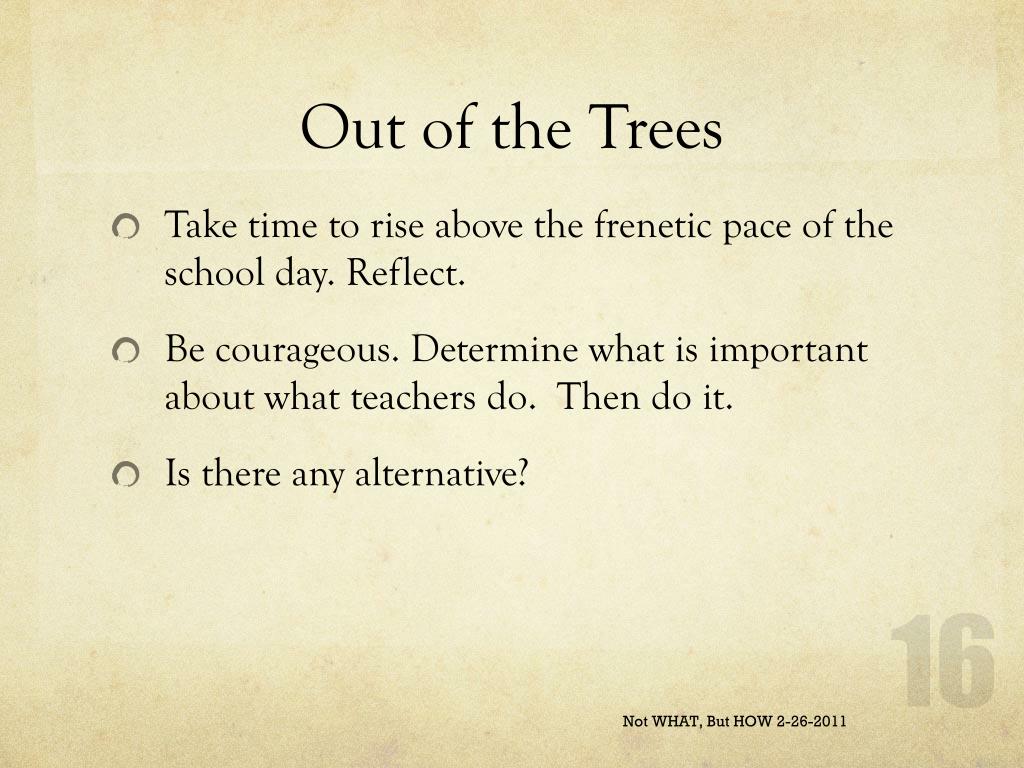 Out of the Trees

Take time to rise above the frenetic pace of the school day. Reflect.

Be courageous. Determine what is important about what teachers do. Then do it.

Is there any alternative?

16

Not WHAT, But HOW 2-26-2011